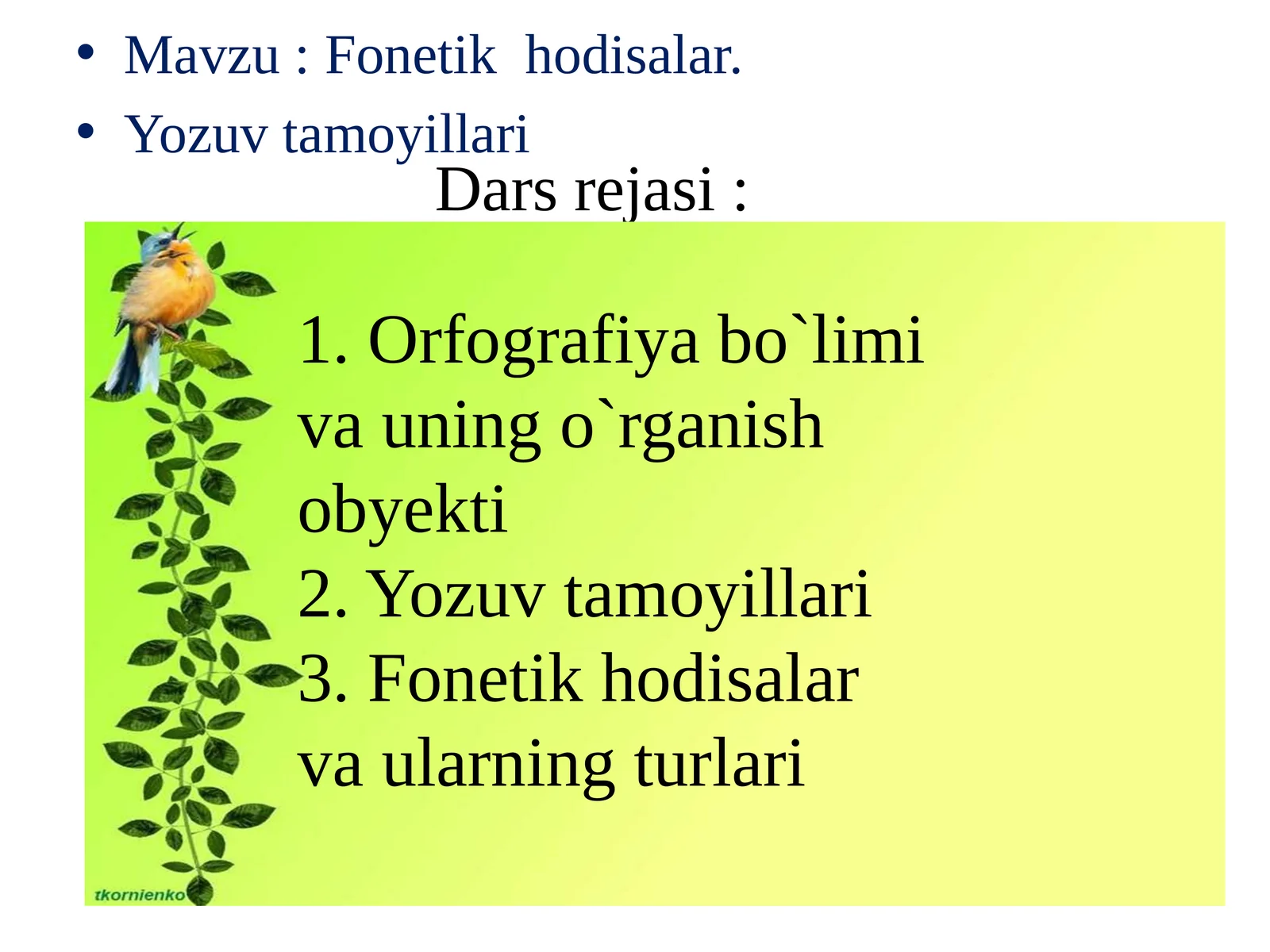 • Mavzu : Fonetik hodisalar.
• Yozuv tamoyillari

Dars rejasi :

1. Orfografiya bo`limi va uning o`rganish obyekti
2. Yozuv tamoyillari
3. Fonetik hodisalar va ularning turlari

tkornienko